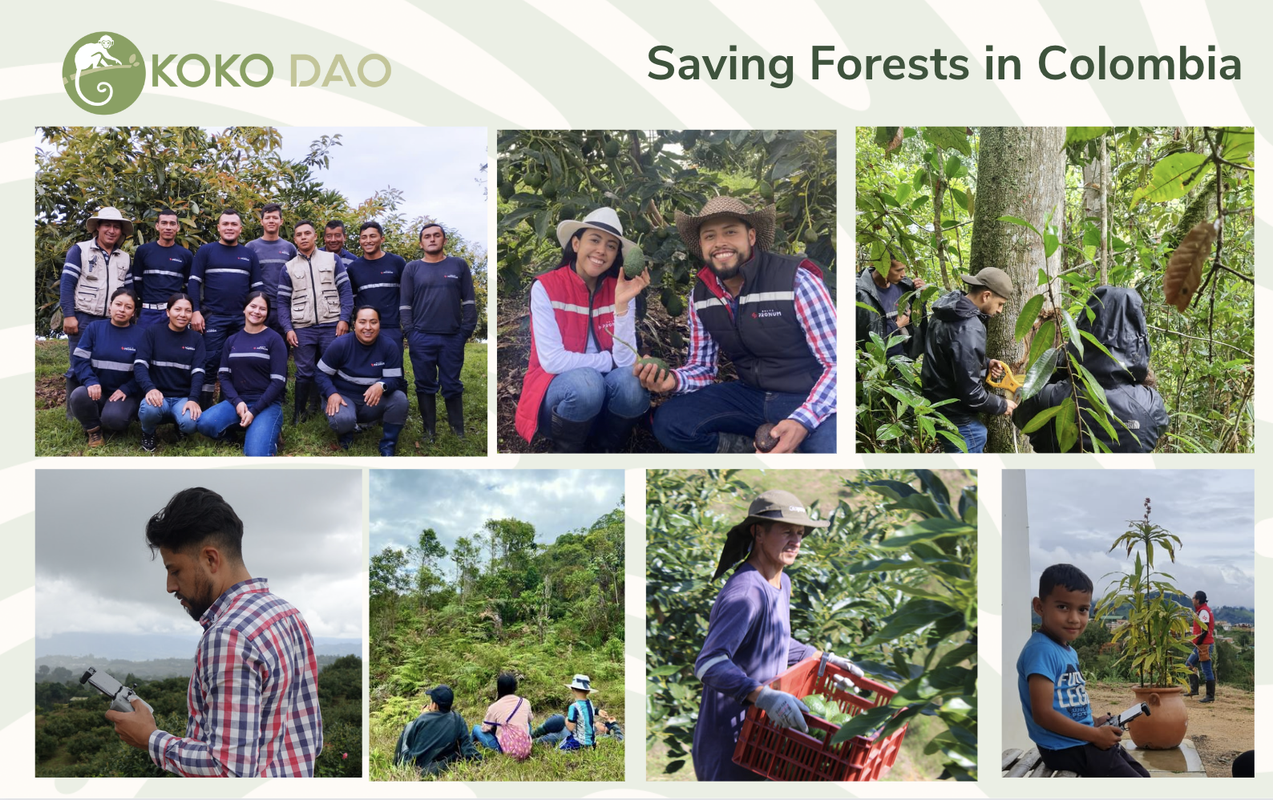 KOKO DAO

Saving Forests in Colombia